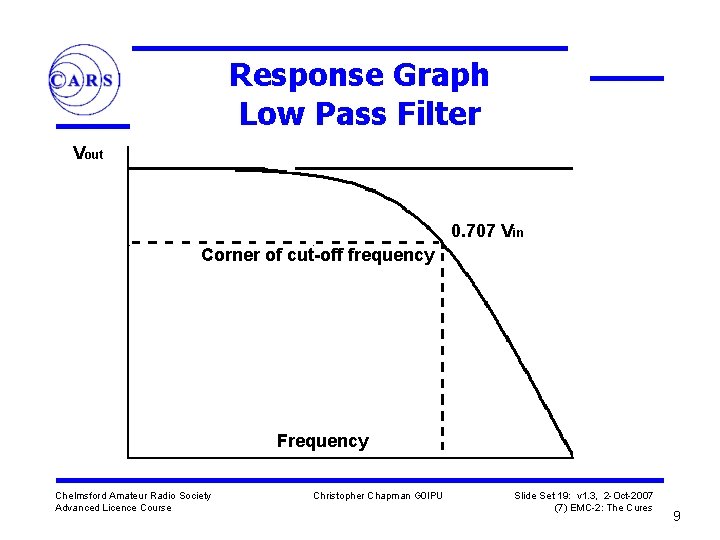 CARS

Response Graph
Low Pass Filter

$V_{out}$

0.707 $V_{in}$

Corner of cut-off frequency

Frequency

Chelmsford Amateur Radio Society
Advanced Licence Course

Christopher Chapman G0IPU

Slide Set 19: v1.3, 2-Oct-2007
(7) EMC-2: The Cures

9